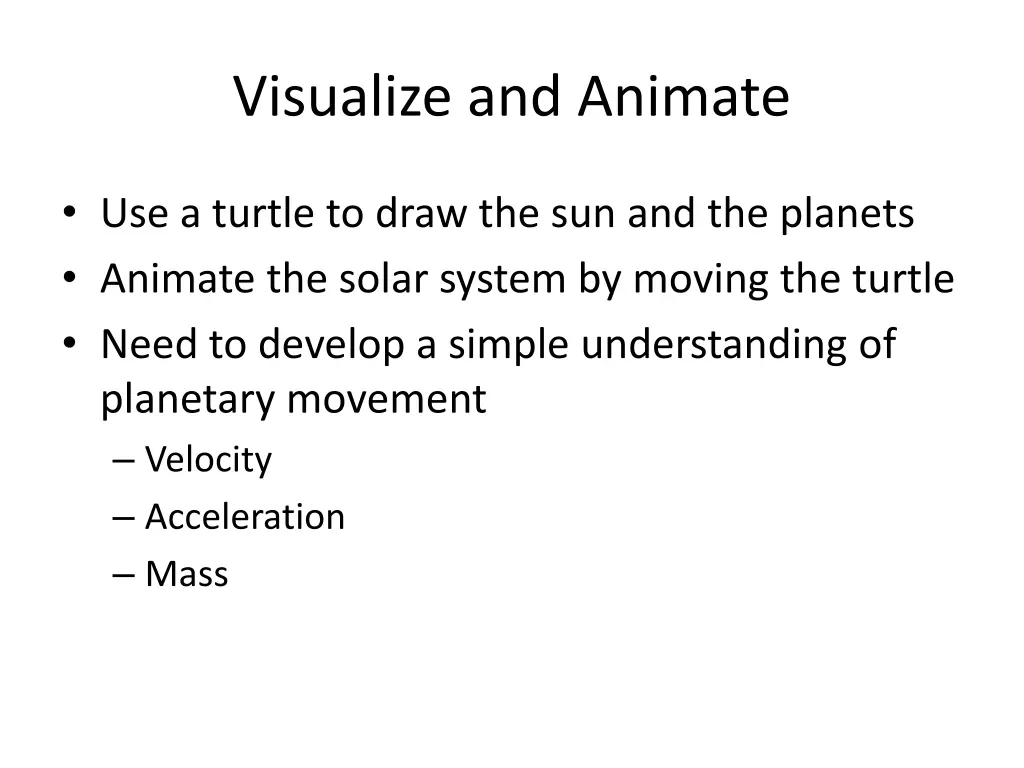 Visualize and Animate

• Use a turtle to draw the sun and the planets
• Animate the solar system by moving the turtle
• Need to develop a simple understanding of planetary movement
– Velocity
– Acceleration
– Mass